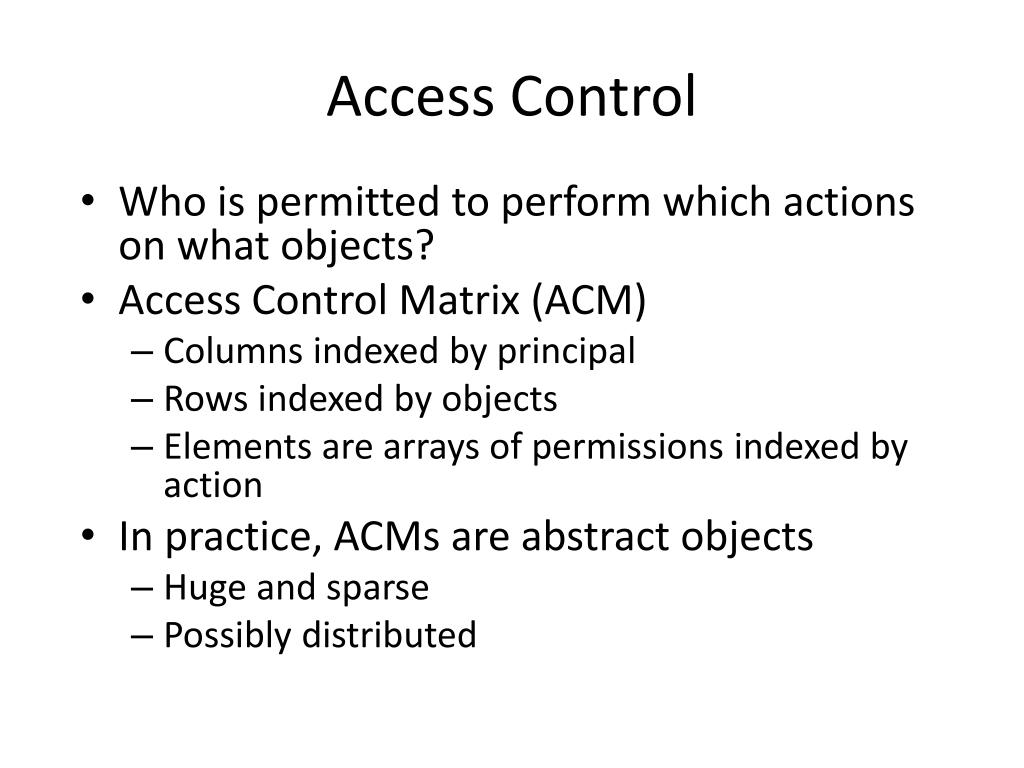 Access Control

• Who is permitted to perform which actions on what objects?
• Access Control Matrix (ACM)
 – Columns indexed by principal
 – Rows indexed by objects
 – Elements are arrays of permissions indexed by action
• In practice, ACMs are abstract objects
 – Huge and sparse
 – Possibly distributed